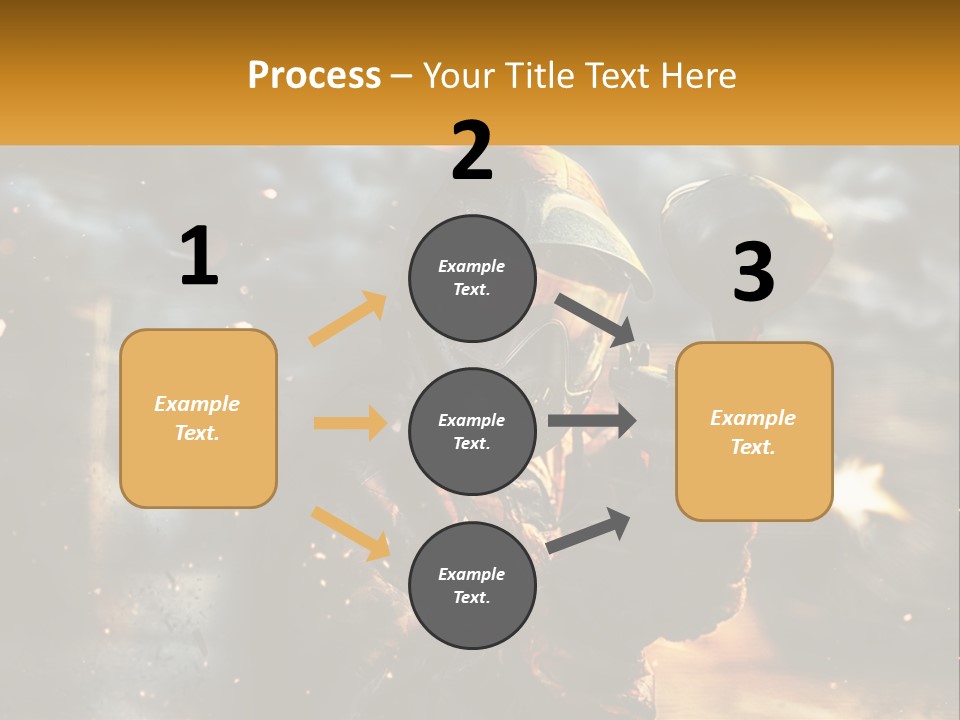 Process – Your Title Text Here

1

Example Text.

2

Example Text.

Example Text.

Example Text.

3

Example Text.